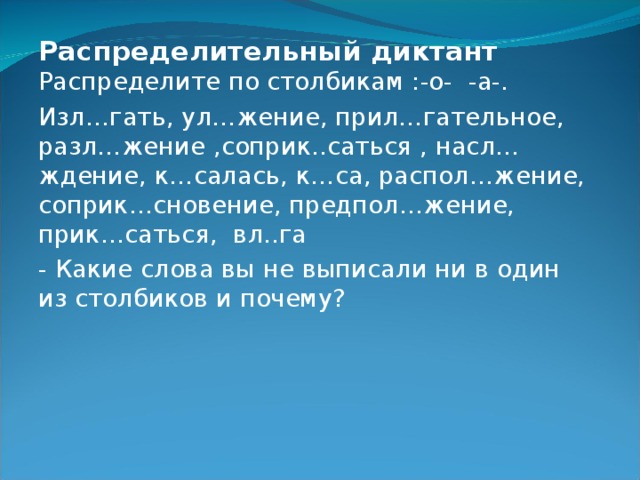 Распределительный диктант
Распределите по столбикам :-о- -а-.

Изл…гать, ул…жение, прил…гательное, разл…жение ,соприк..саться , насл…ждение, к…салась, к…са, распол…жение, соприк…сновение, предпол…жение, прик…саться, вл..га

- Какие слова вы не выписали ни в один из столбиков и почему?